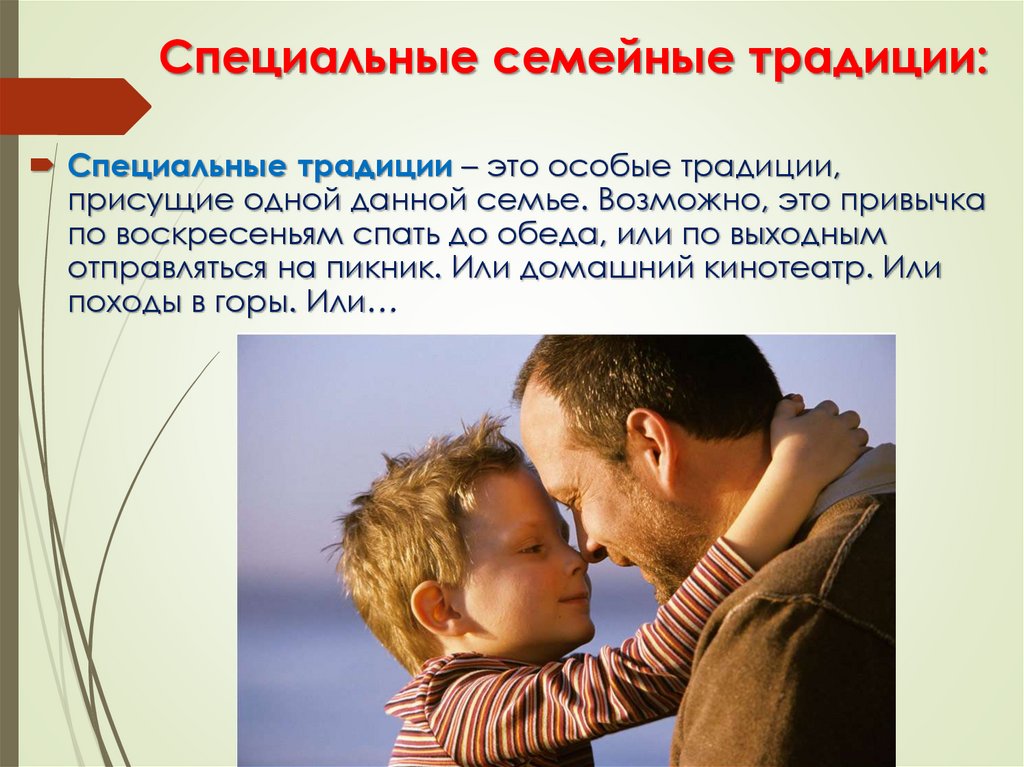 Специальные семейные традиции:

Специальные традиции – это особые традиции, присущие одной данной семье. Возможно, это привычка по воскресеньям спать до обеда, или по выходным отправляться на пикник. Или домашний кинотеатр. Или походы в горы. Или…